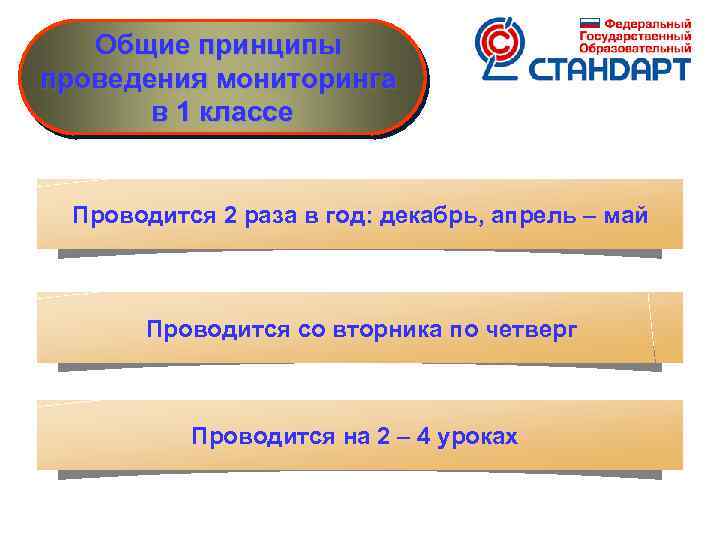 Общие принципы проведения мониторинга в 1 классе

Федеральный Государственный Образовательный СТАНДАРТ

Проводится 2 раза в год: декабрь, апрель – май

Проводится со вторника по четверг

Проводится на 2 – 4 уроках